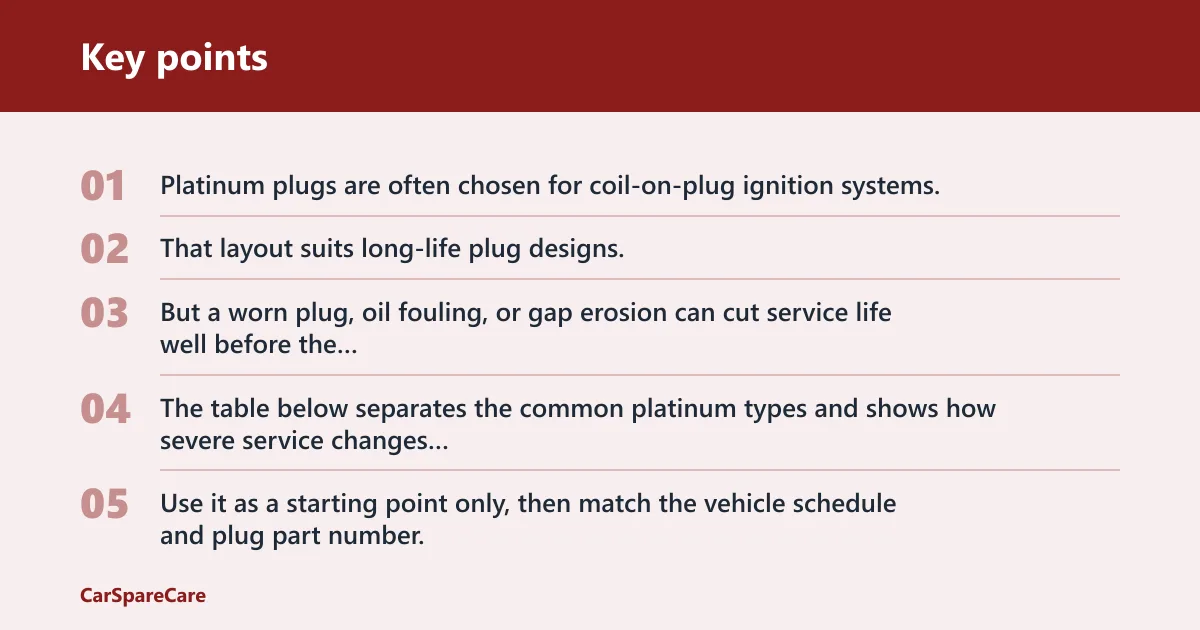 Key points

01 Platinum plugs are often chosen for coil-on-plug ignition systems.

02 That layout suits long-life plug designs.

03 But a worn plug, oil fouling, or gap erosion can cut service life well before the...

04 The table below separates the common platinum types and shows how severe service changes...

05 Use it as a starting point only, then match the vehicle schedule and plug part number.

CarSpareCare